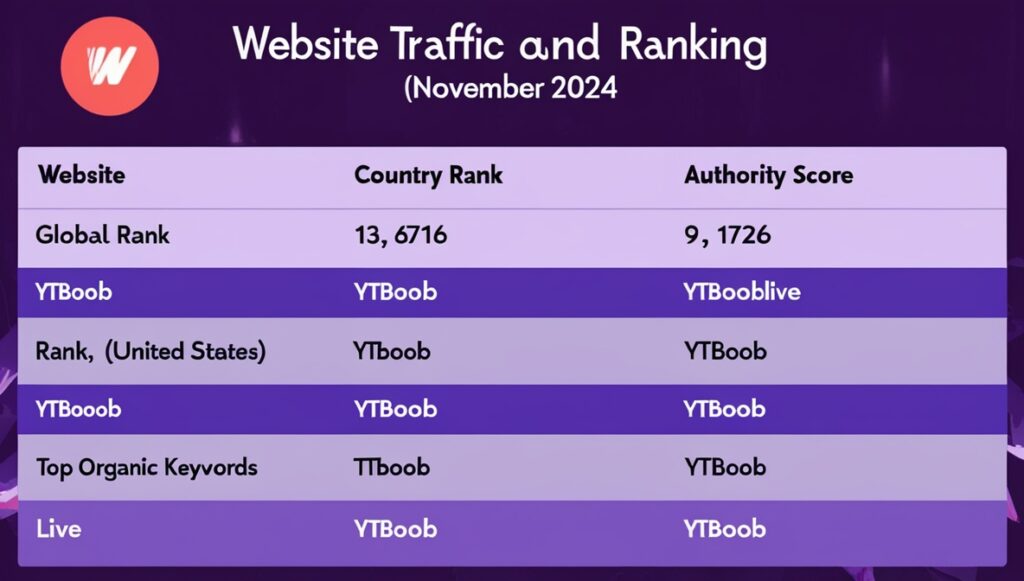 W

Website Traffic and Ranking
(November 2024

| Website | Country Rank | Authority Score |
|---|---|---|
| Global Rank | 13, 6716 | 9, 1726 |
| YTBoob | YTBoob | YTBooblive |
| Rank, (United States) | YTboob | YTBoob |
| YTBooob | YTBoob | YTBoob |
| Top Organic Keyvords | TTboob | YTBoob |
| Live | YTBoob | YTBoob |